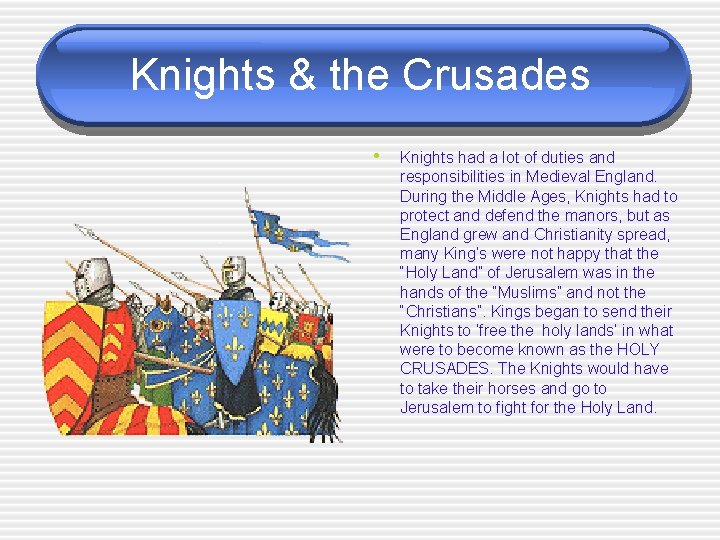 Knights & the Crusades

• Knights had a lot of duties and responsibilities in Medieval England. During the Middle Ages, Knights had to protect and defend the manors, but as England grew and Christianity spread, many King's were not happy that the "Holy Land" of Jerusalem was in the hands of the "Muslims" and not the "Christians". Kings began to send their Knights to 'free the holy lands' in what were to become known as the HOLY CRUSADES. The Knights would have to take their horses and go to Jerusalem to fight for the Holy Land.